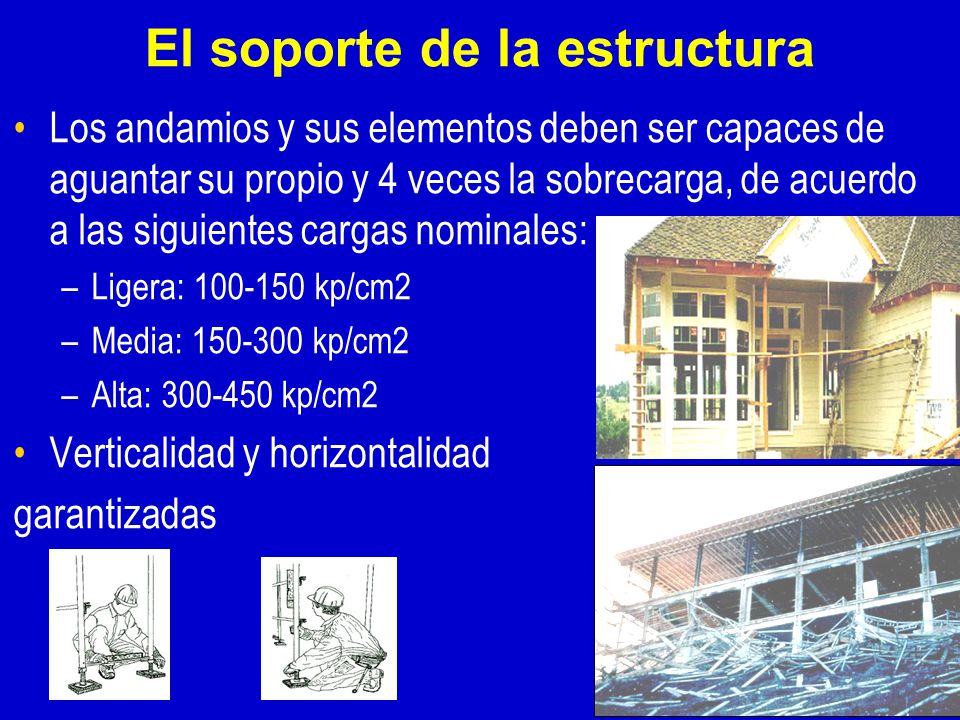 El soporte de la estructura

• Los andamios y sus elementos deben ser capaces de aguantar su propio y 4 veces la sobrecarga, de acuerdo a las siguientes cargas nominales:

– Ligera: 100-150 kp/cm2

– Media: 150-300 kp/cm2

– Alta: 300-450 kp/cm2

• Verticalidad y horizontalidad garantizadas